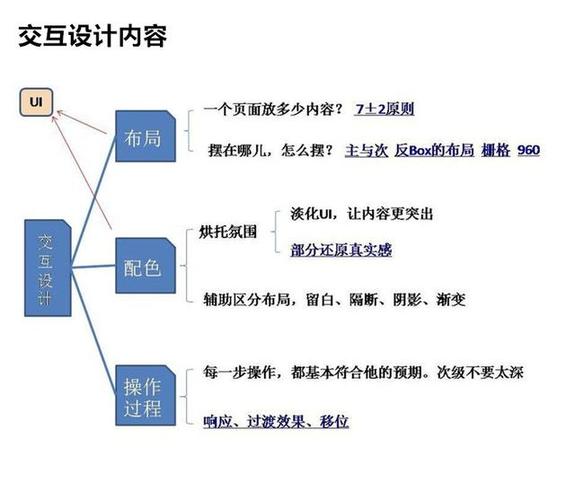 交互设计内容

UI

交互设计

布局

一个页面放多少内容？ 7±2原则

摆在哪儿，怎么摆？ 主与次 反Box的布局 栅格 960

配色

烘托氛围

淡化UI，让内容更突出

部分还原真实感

辅助区分布局，留白、隔断、阴影、渐变

操作过程

每一步操作，都基本符合他的预期。次级不要太深

响应、过渡效果、移位